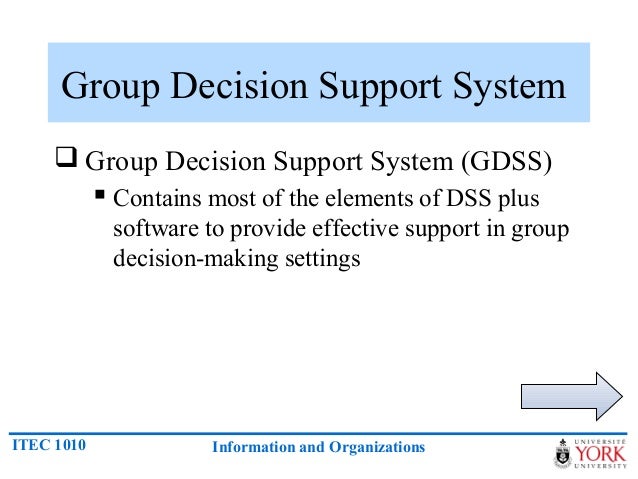 Group Decision Support System

❑ Group Decision Support System (GDSS)

▪ Contains most of the elements of DSS plus software to provide effective support in group decision-making settings

ITEC 1010

Information and Organizations

UNIVERSITÉ YORK UNIVERSITY